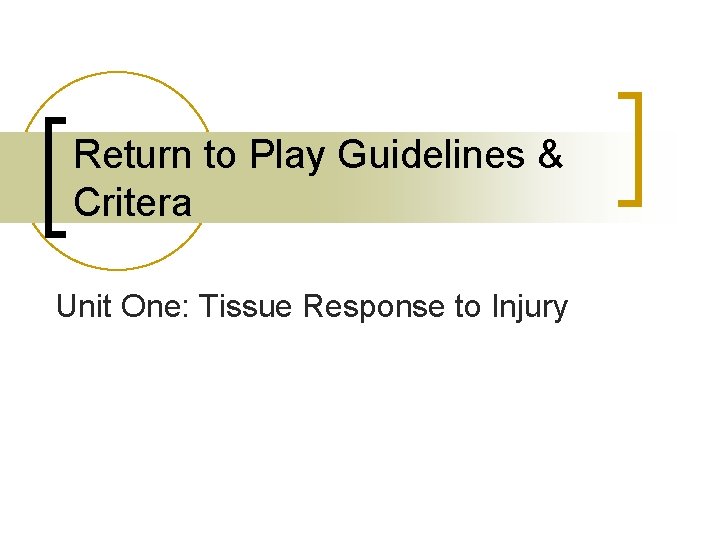 Return to Play Guidelines & Critera

Unit One: Tissue Response to Injury